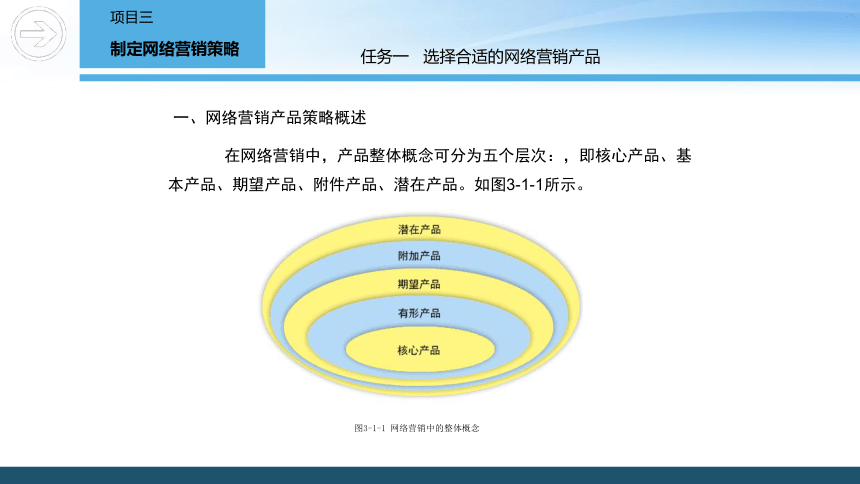 项目三
制定网络营销策略

任务一 选择合适的网络营销产品

一、网络营销产品策略概述

在网络营销中，产品整体概念可分为五个层次：，即核心产品、基本产品、期望产品、附件产品、潜在产品。如图3-1-1所示。

潜在产品
附加产品
期望产品
有形产品
核心产品

图3-1-1 网络营销中的整体概念